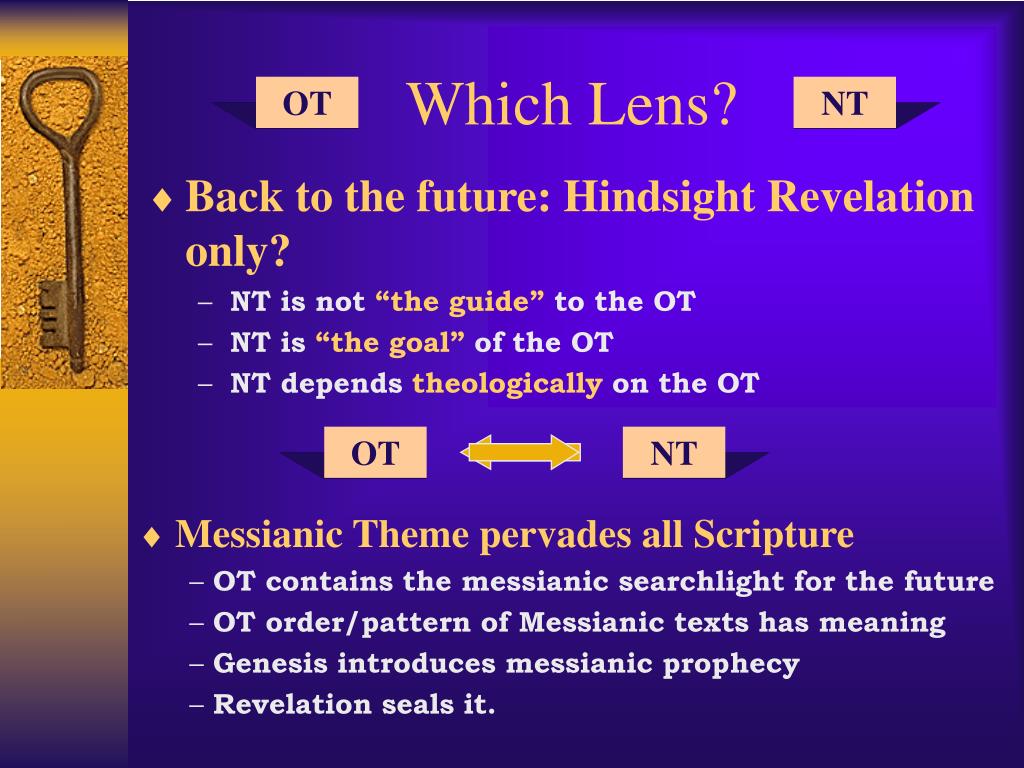 OT Which Lens? NT

♦ Back to the future: Hindsight Revelation only?

– NT is not “the guide” to the OT
– NT is “the goal” of the OT
– NT depends theologically on the OT

OT NT

♦ Messianic Theme pervades all Scripture

– OT contains the messianic searchlight for the future
– OT order/pattern of Messianic texts has meaning
– Genesis introduces messianic prophecy
– Revelation seals it.